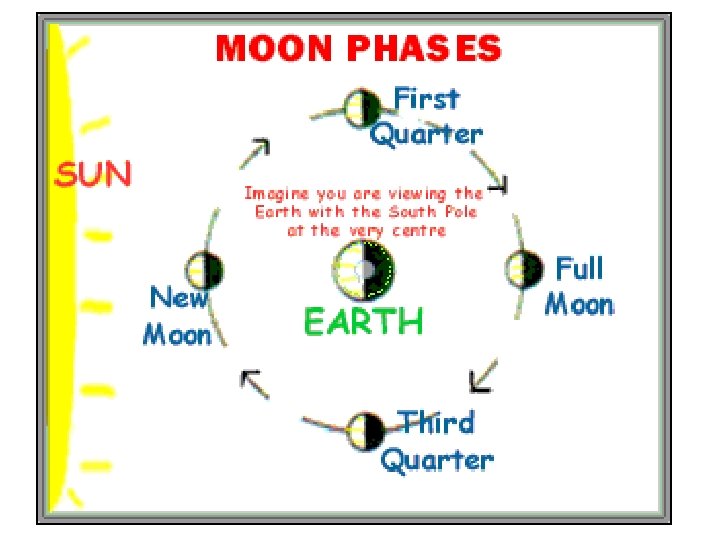 MOON PHASES

SUN

First Quarter

Imagine you are viewing the Earth with the South Pole at the very centre

New Moon

EARTH

Full Moon

Third Quarter